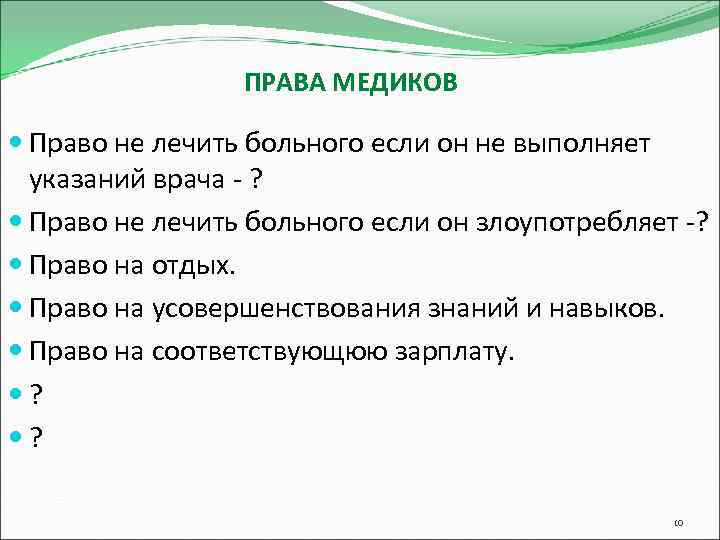 ПРАВА МЕДИКОВ

Право не лечить больного если он не выполняет указаний врача - ?

Право не лечить больного если он злоупотребляет -?

Право на отдых.

Право на усовершенствования знаний и навыков.

Право на соответствующюю зарплату.

?

?

10